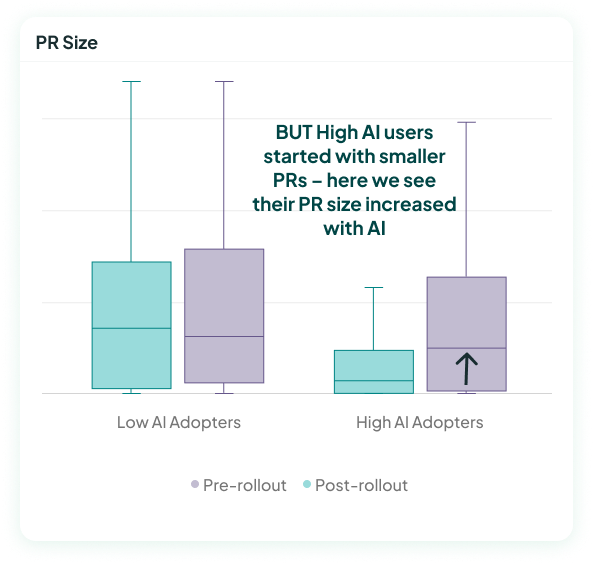 PR Size

BUT High AI users started with smaller PRs – here we see their PR size increased with AI

Low AI Adopters

High AI Adopters

Pre-rollout Post-rollout